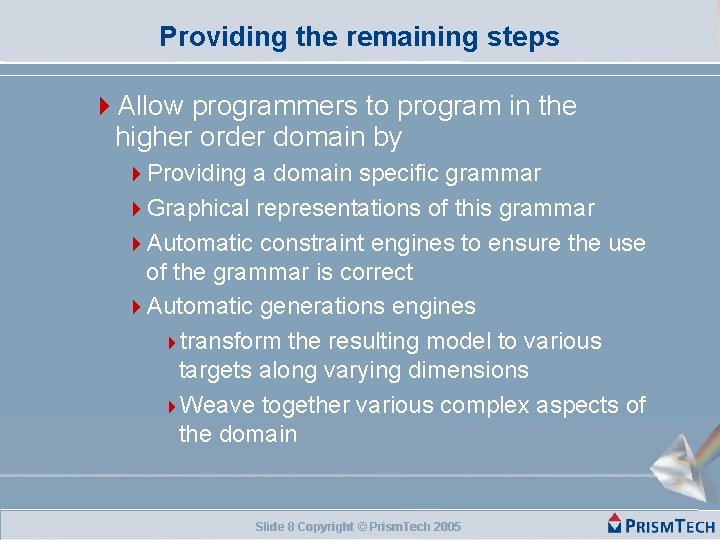 Providing the remaining steps

Allow programmers to program in the higher order domain by

Providing a domain specific grammar

Graphical representations of this grammar

Automatic constraint engines to ensure the use of the grammar is correct

Automatic generations engines

transform the resulting model to various targets along varying dimensions

Weave together various complex aspects of the domain

Slide 8 Copyright © PrismTech 2005

PRISMTECH